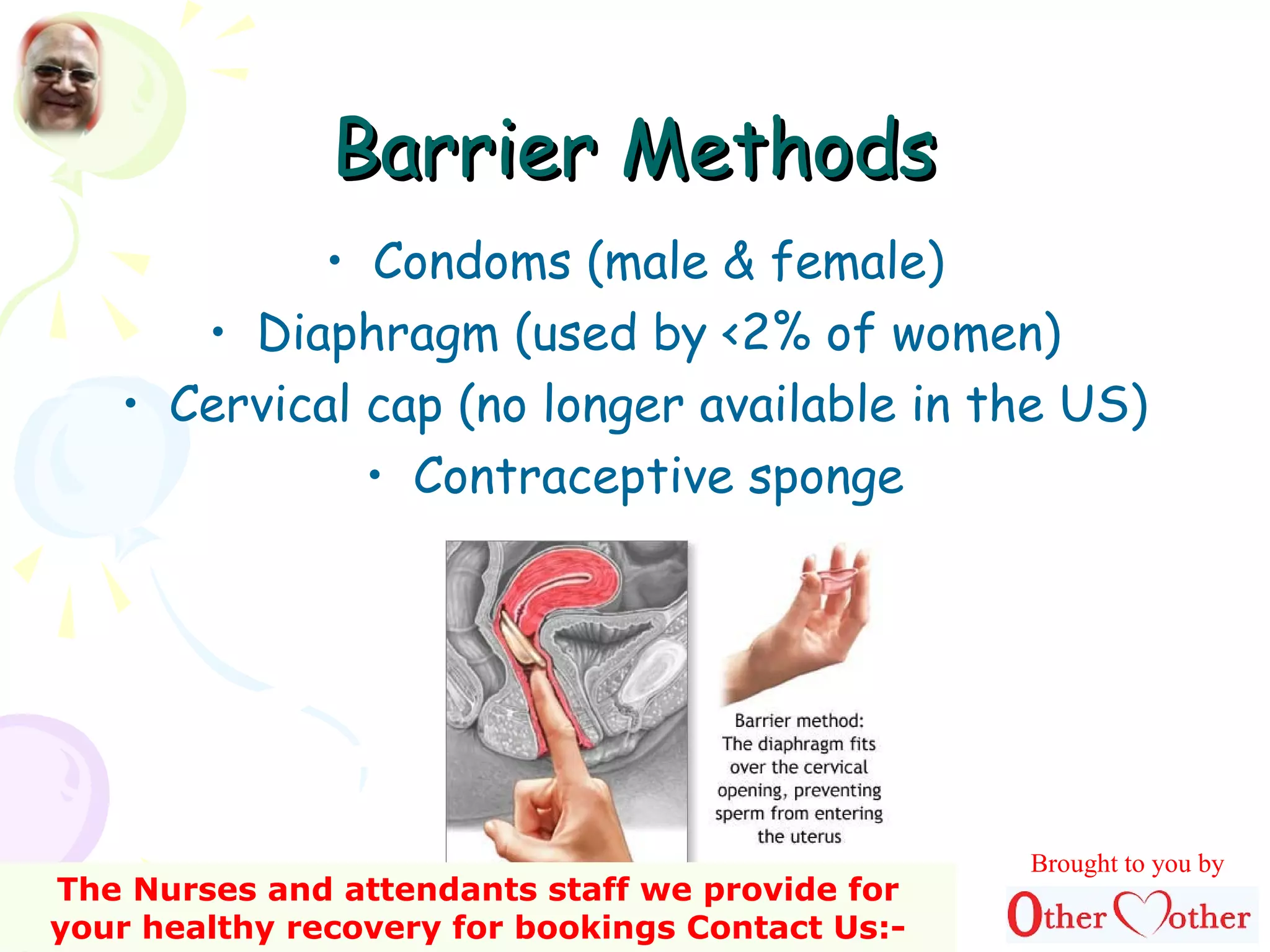 Barrier Methods

• Condoms (male & female)
• Diaphragm (used by <2% of women)
• Cervical cap (no longer available in the US)
• Contraceptive sponge

Barrier method: The diaphragm fits over the cervical opening, preventing sperm from entering the uterus

The Nurses and attendants staff we provide for your healthy recovery for bookings Contact Us:-

Brought to you by

Other Mother